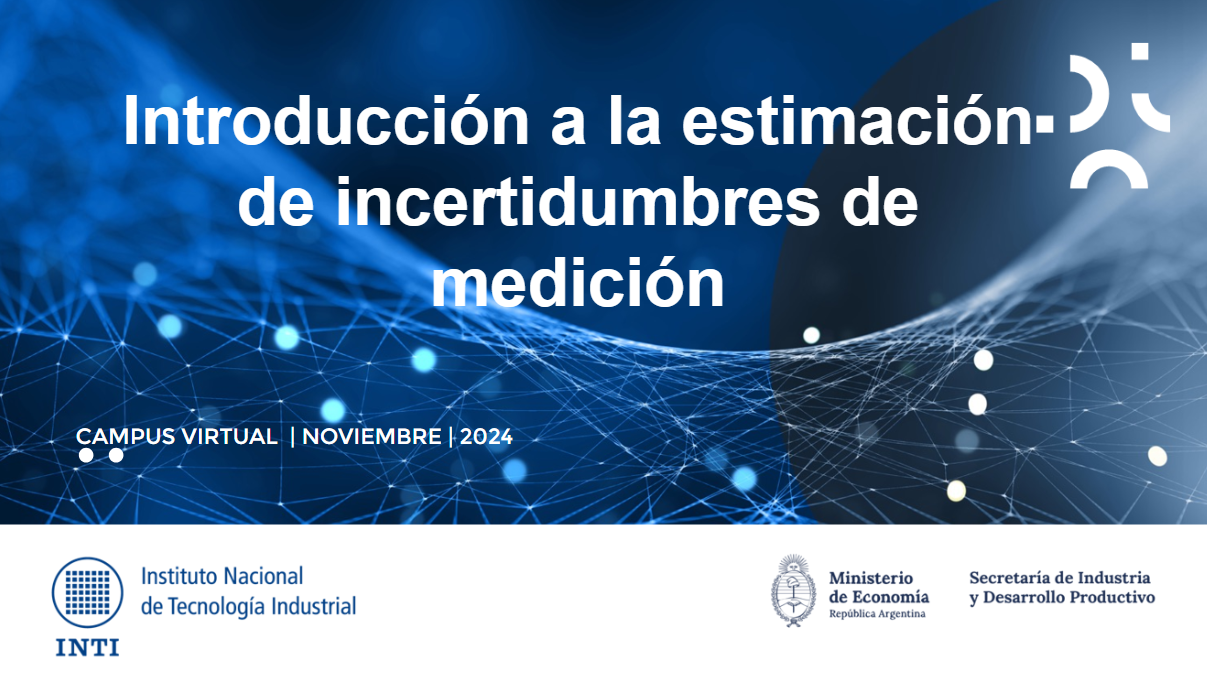 Introducción a la estimación de incertidumbres de medición

CAMPUS VIRTUAL | NOVIEMBRE | 2024

INTI
Instituto Nacional de Tecnología Industrial

Ministerio de Economía
República Argentina

Secretaría de Industria y Desarrollo Productivo